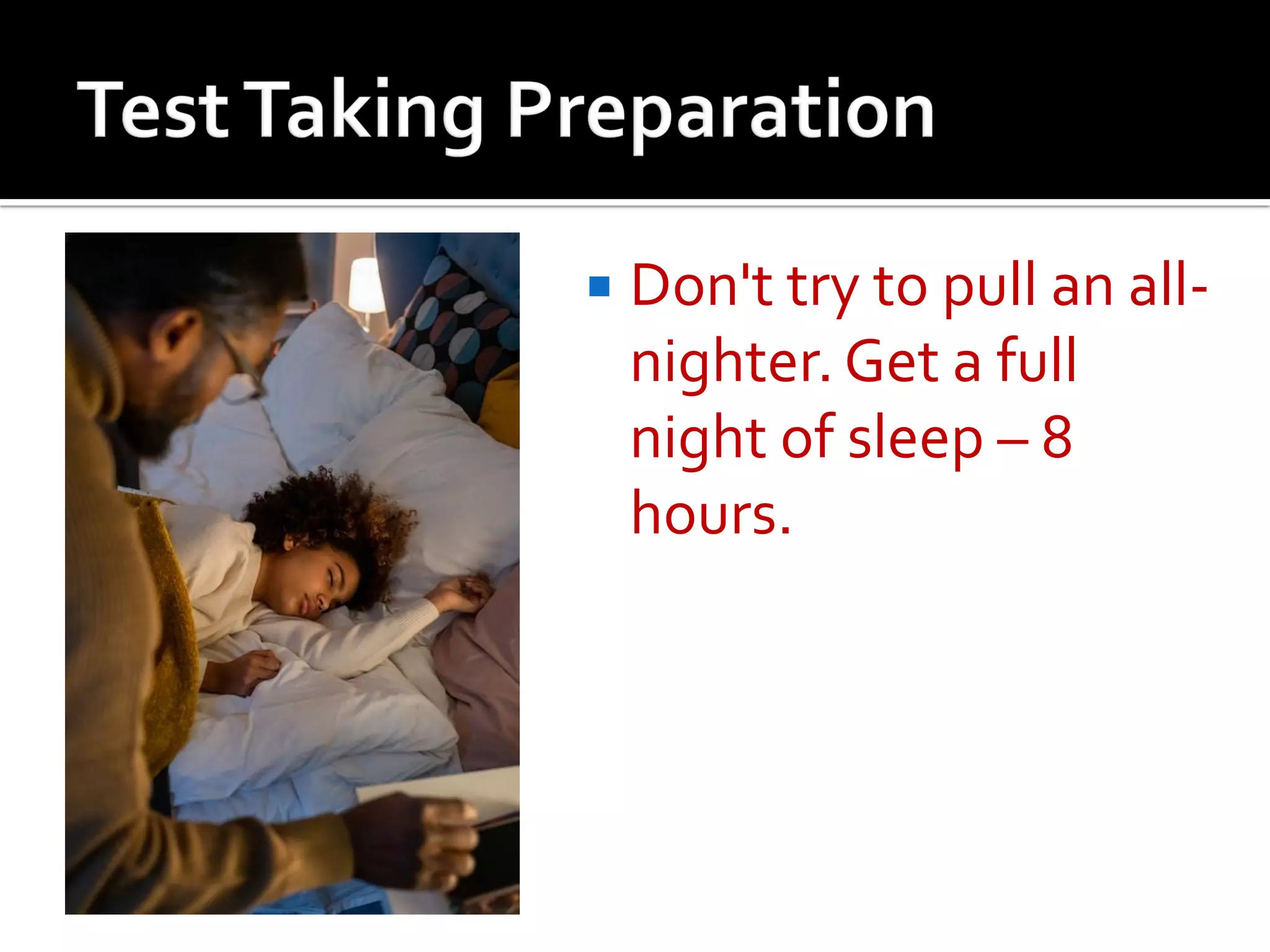 Test Taking Preparation

Don't try to pull an all-nighter. Get a full night of sleep – 8 hours.